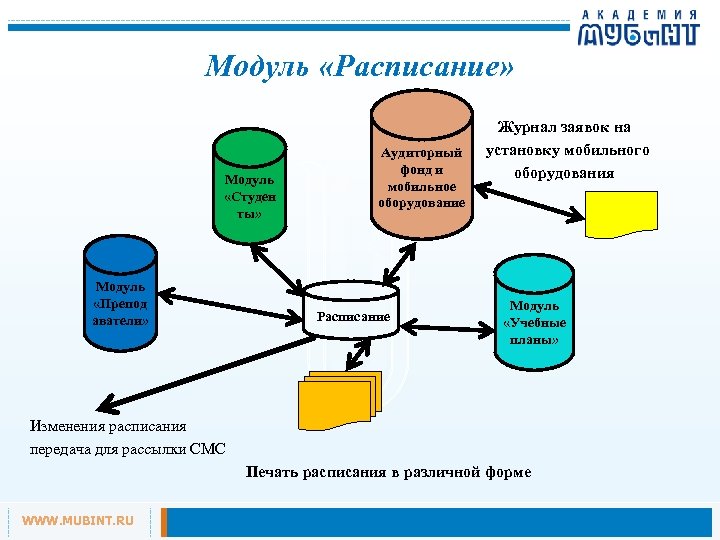 АКАДЕМИЯ
МУБиНТ

Модуль «Расписание»

Модуль «Студенты»

Аудиторный фонд и мобильное оборудование

Журнал заявок на установку мобильного оборудования

Модуль «Преподаватели»

Расписание

Модуль «Учебные планы»

Изменения расписания передача для рассылки СМС

Печать расписания в различной форме

WWW.MUBINT.RU